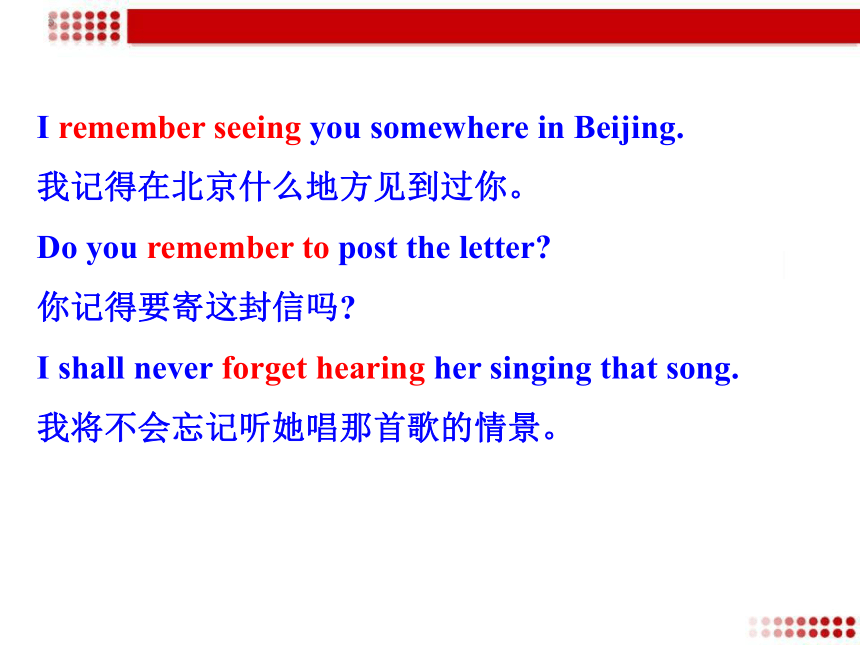 I remember seeing you somewhere in Beijing.
我记得在北京什么地方见到过你。

Do you remember to post the letter?
你记得要寄这封信吗?

I shall never forget hearing her singing that song.
我将不会忘记听她唱那首歌的情景。